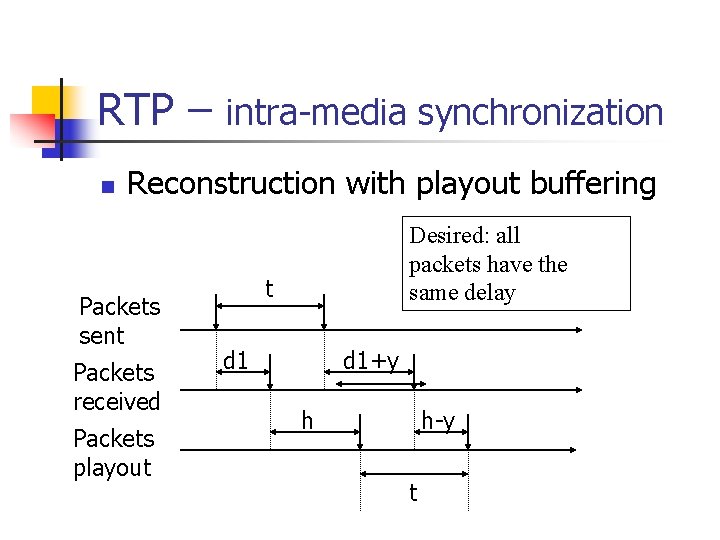 RTP – intra-media synchronization

Reconstruction with playout buffering

Desired: all packets have the same delay

Packets sent

t

Packets received

d1

d1+y

Packets playout

h

h-y

t